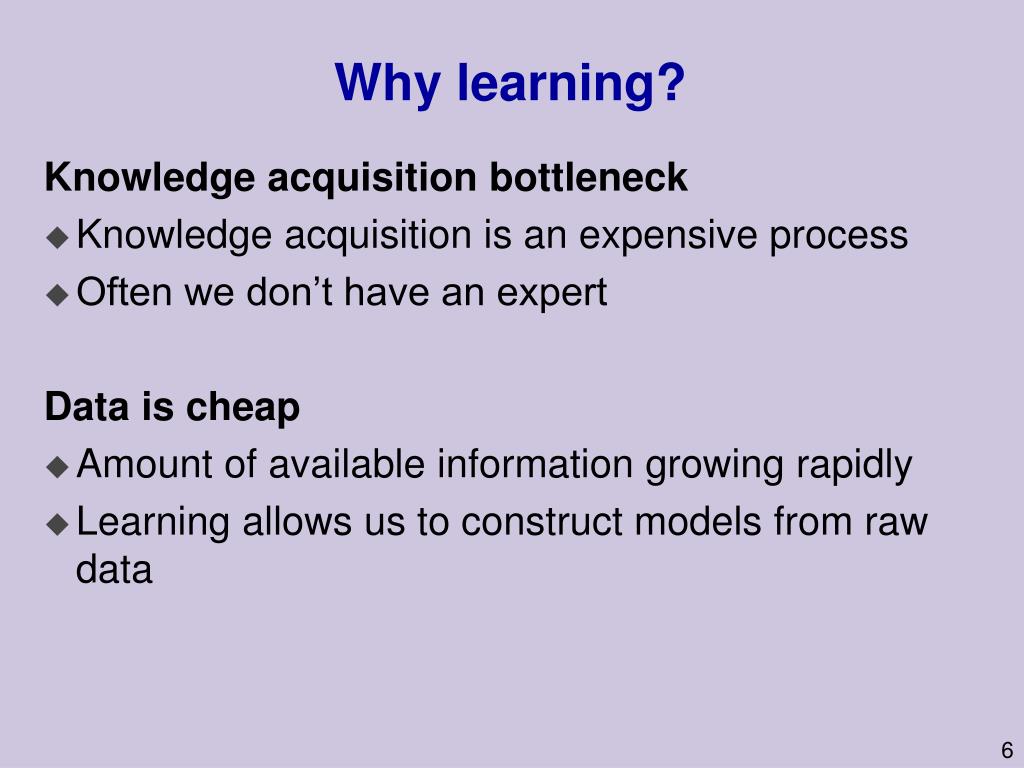 Why learning?

Knowledge acquisition bottleneck

◆ Knowledge acquisition is an expensive process

◆ Often we don’t have an expert

Data is cheap

◆ Amount of available information growing rapidly

◆ Learning allows us to construct models from raw data

6